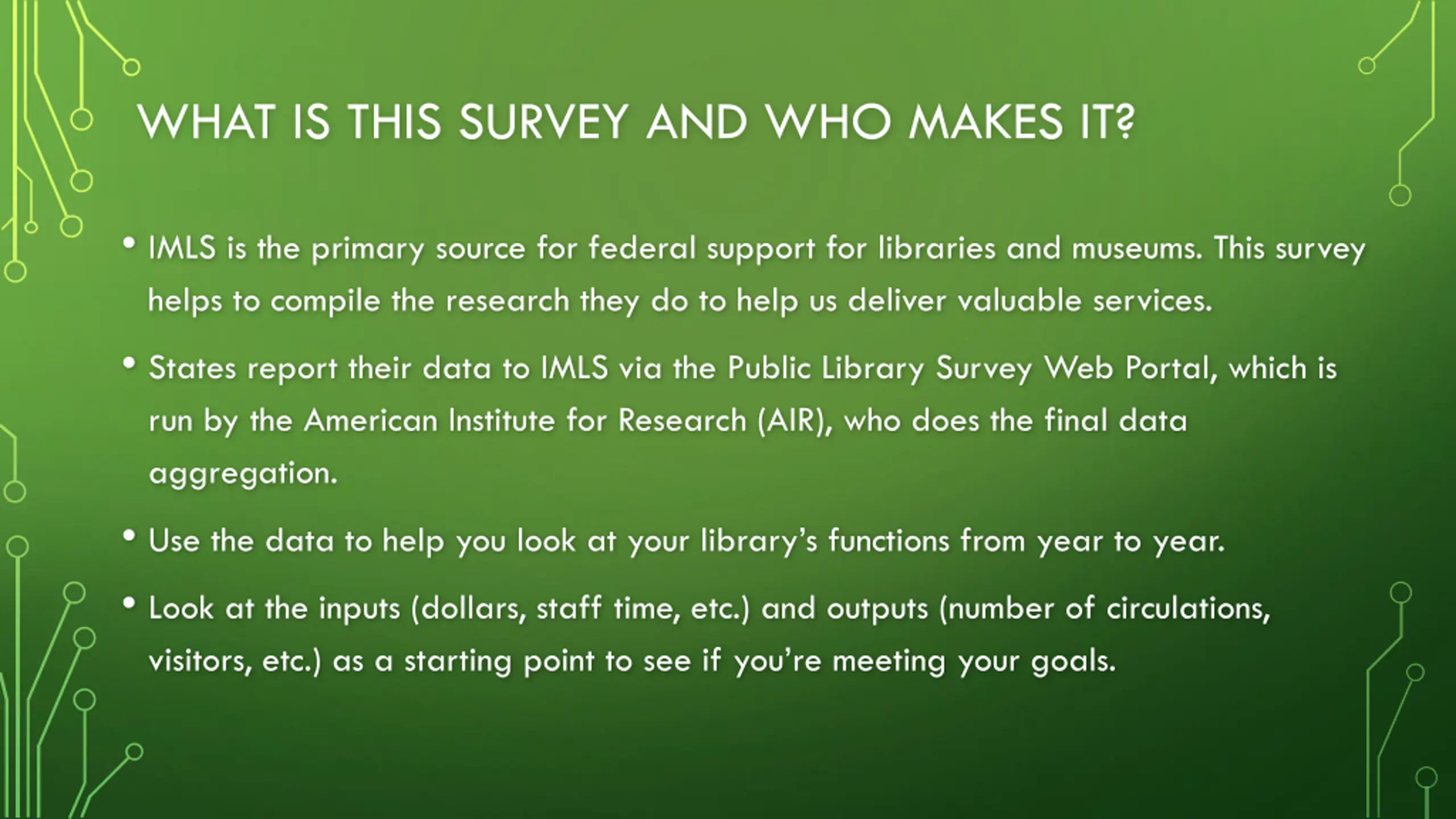 WHAT IS THIS SURVEY AND WHO MAKES IT?

• IMLS is the primary source for federal support for libraries and museums. This survey helps to compile the research they do to help us deliver valuable services.

• States report their data to IMLS via the Public Library Survey Web Portal, which is run by the American Institute for Research (AIR), who does the final data aggregation.

• Use the data to help you look at your library's functions from year to year.

• Look at the inputs (dollars, staff time, etc.) and outputs (number of circulations, visitors, etc.) as a starting point to see if you're meeting your goals.